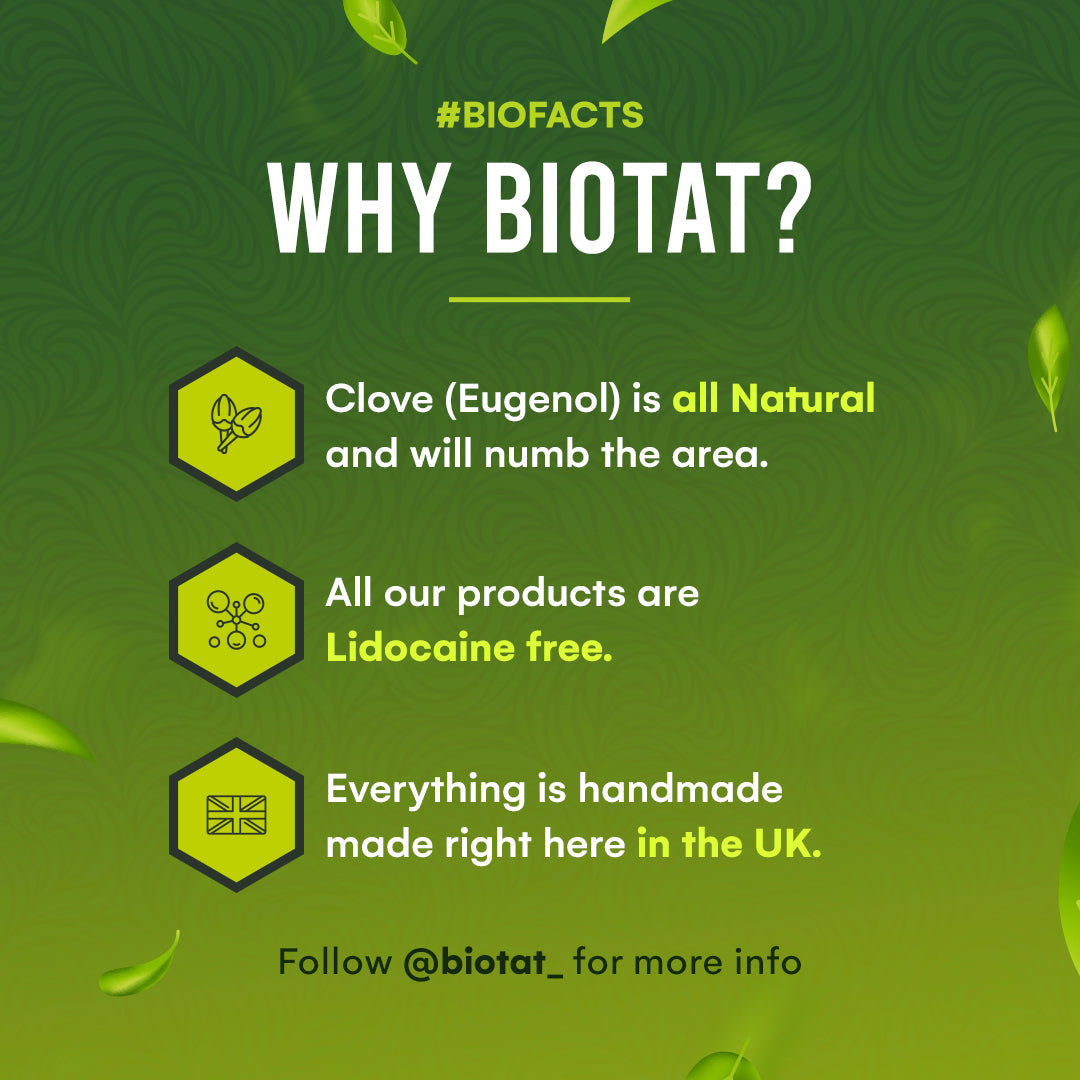 #BIOFACTS

WHY BIOTAT?

Clove (Eugenol) is all Natural and will numb the area.

All our products are Lidocaine free.

Everything is handmade made right here in the UK.

Follow @biotat_ for more info